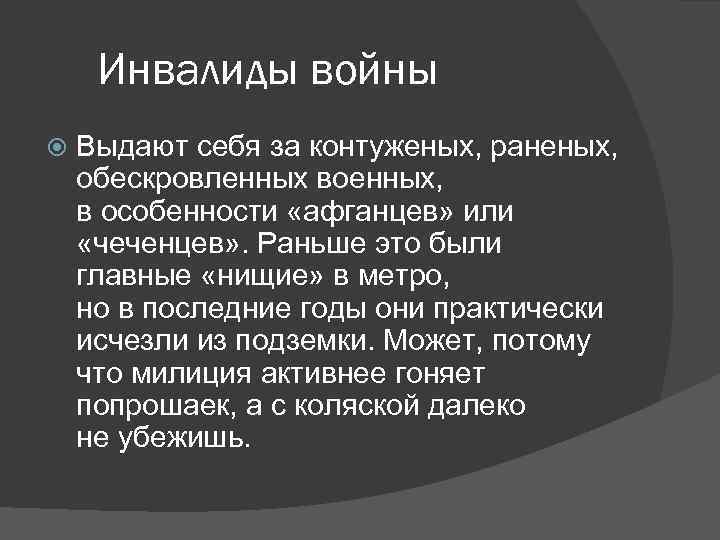 Инвалиды войны

Выдают себя за контуженых, раненых, обескровленных военных, в особенности «афганцев» или «чеченцев». Раньше это были главные «нищие» в метро, но в последние годы они практически исчезли из подземки. Может, потому что милиция активнее гоняет попрошаек, а с коляской далеко не убежишь.